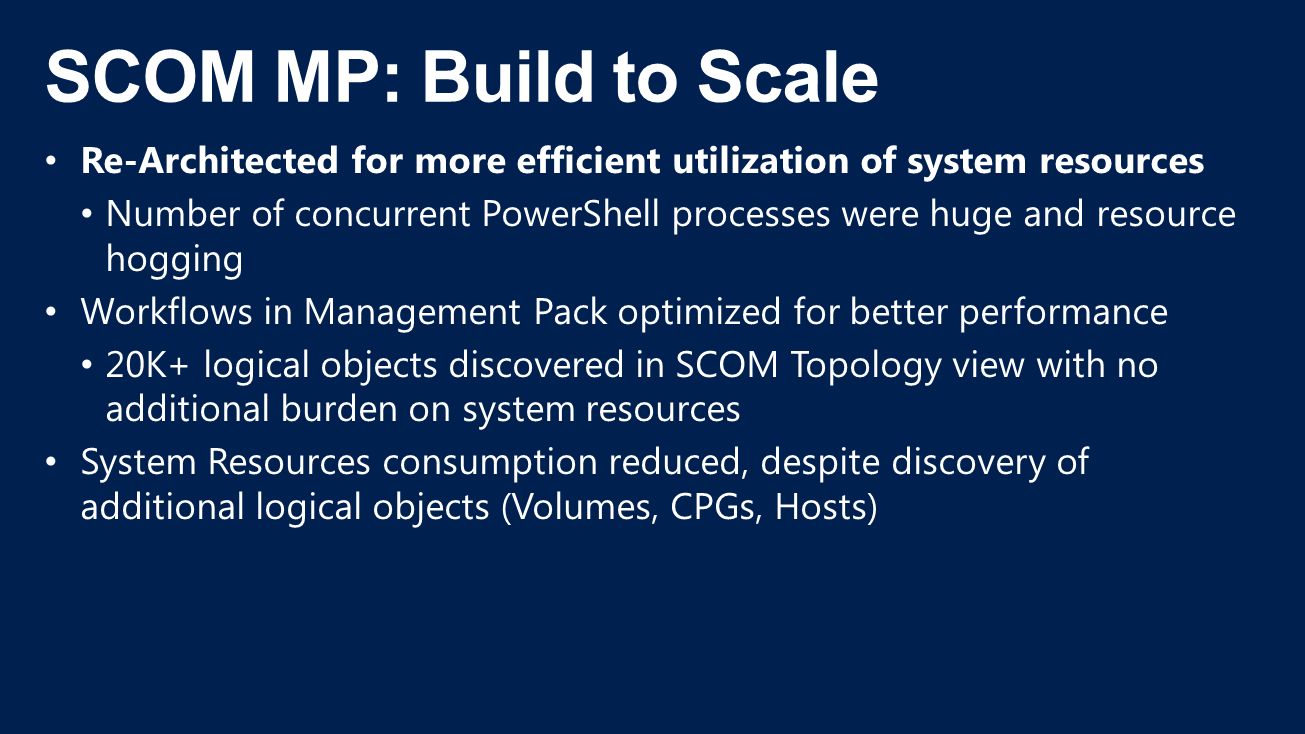 SCOM MP: Build to Scale

• Re-Architected for more efficient utilization of system resources
  • Number of concurrent PowerShell processes were huge and resource hogging
• Workflows in Management Pack optimized for better performance
  • 20K+ logical objects discovered in SCOM Topology view with no additional burden on system resources
• System Resources consumption reduced, despite discovery of additional logical objects (Volumes, CPGs, Hosts)